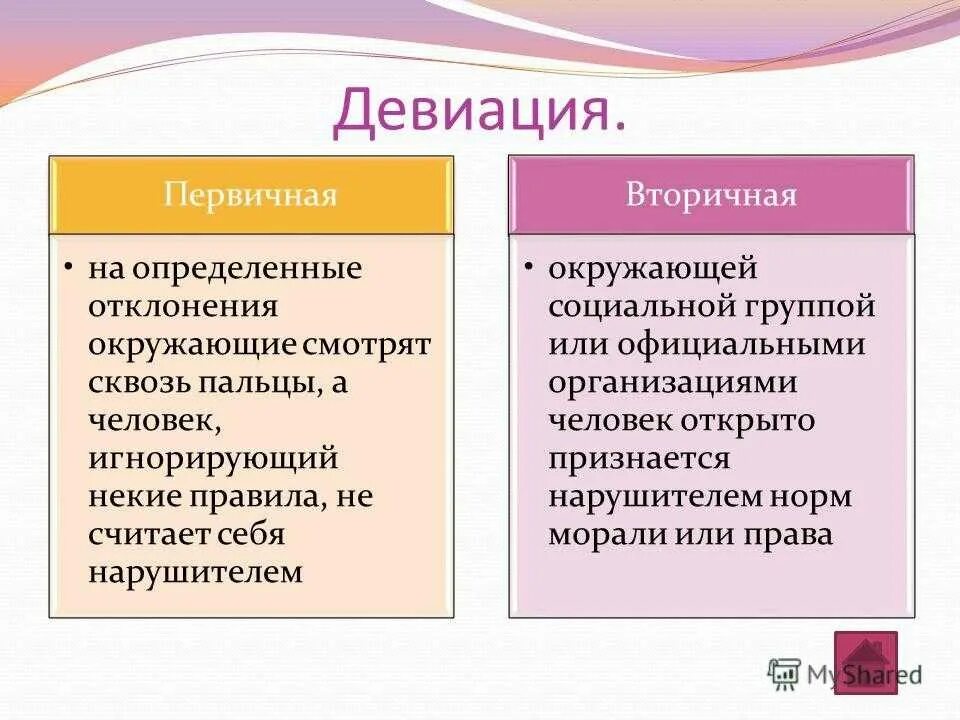 Девиация.

Первичная

• на определенные отклонения окружающие смотрят сквозь пальцы, а человек, игнорирующий некие правила, не считает себя нарушителем

Вторичная

• окружающей социальной группой или официальными организациями человек открыто признается нарушителем норм морали или права

MyShared